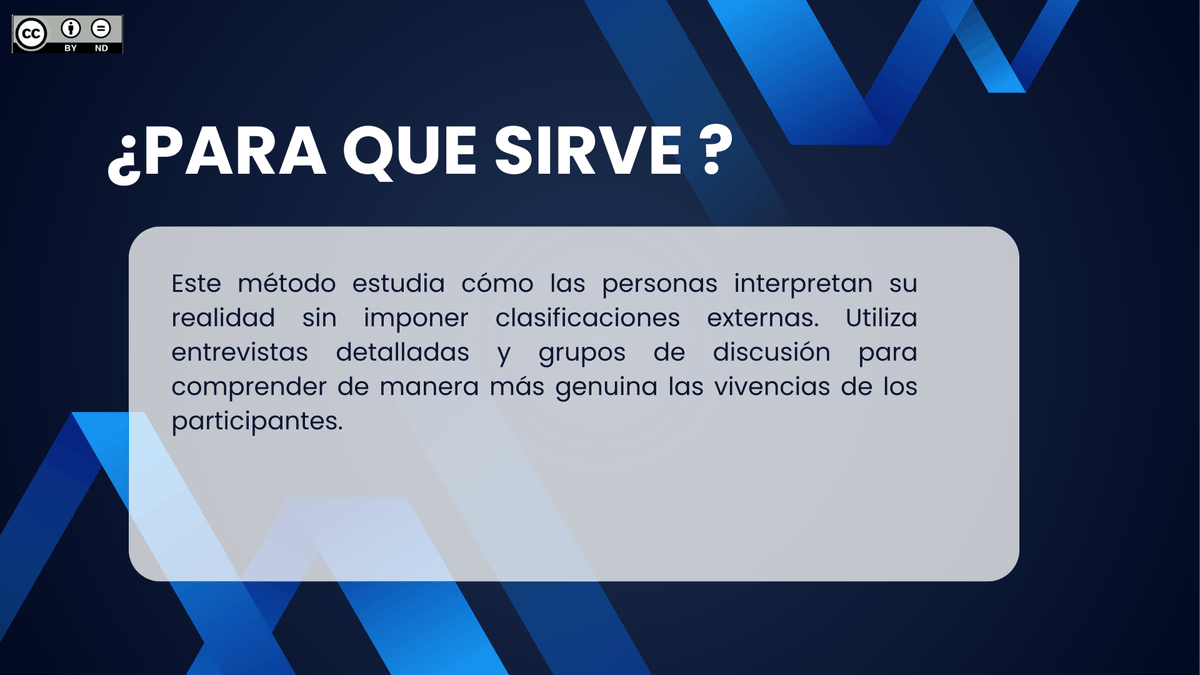 cc BY ND

¿PARA QUE SIRVE ?

Este método estudia cómo las personas interpretan su realidad sin imponer clasificaciones externas. Utiliza entrevistas detalladas y grupos de discusión para comprender de manera más genuina las vivencias de los participantes.